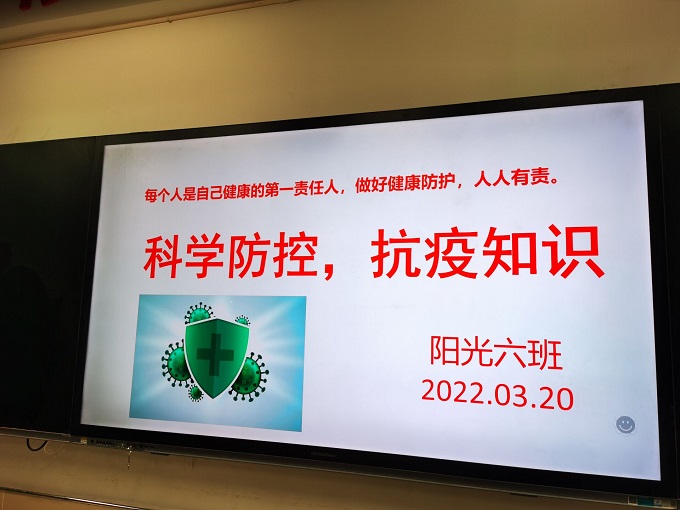 每个人是自己健康的第一责任人，做好健康防护，人人有责。

科学防控，抗疫知识

阳光六班
2022.03.20